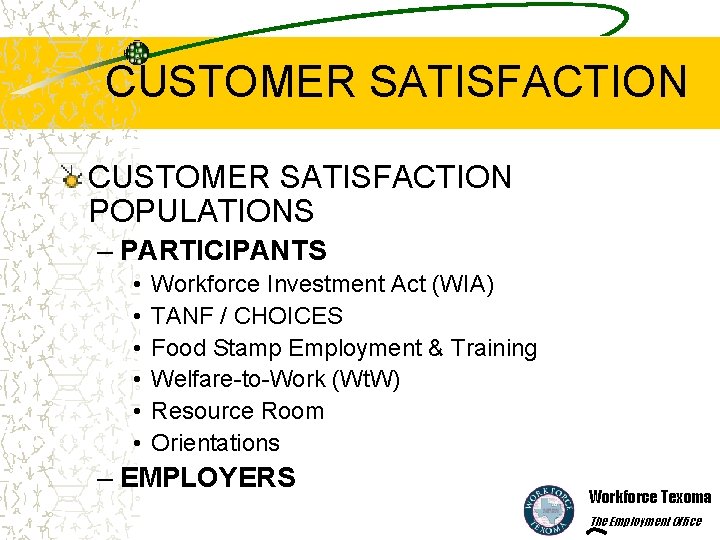 CUSTOMER SATISFACTION

CUSTOMER SATISFACTION POPULATIONS

– PARTICIPANTS

• Workforce Investment Act (WIA)
• TANF / CHOICES
• Food Stamp Employment & Training
• Welfare-to-Work (WtW)
• Resource Room
• Orientations

– EMPLOYERS

WORKFORCE TEXOMA

Workforce Texoma
The Employment Office